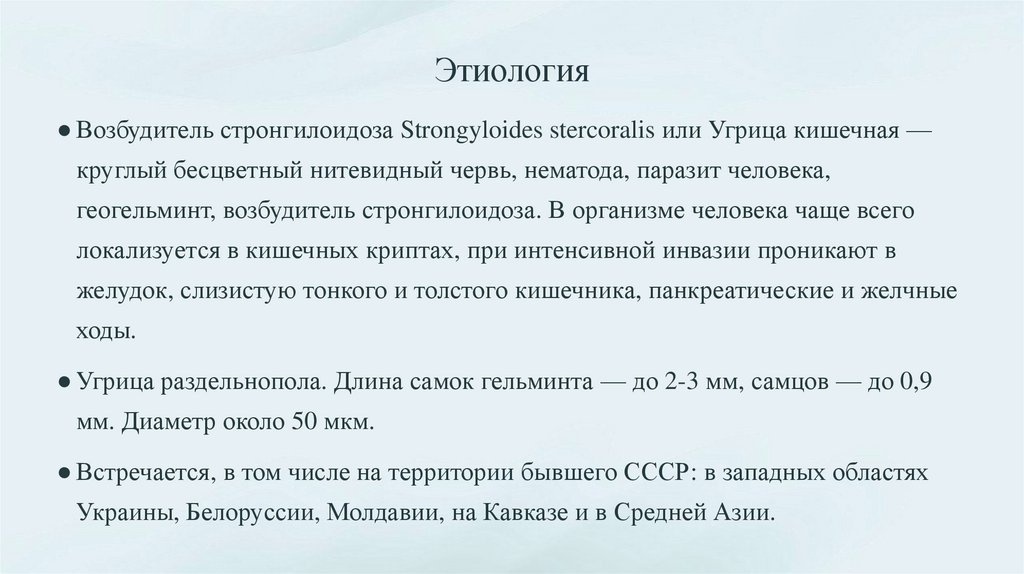 Этиология

● Возбудитель стронгилоидоза Strongyloides stercoralis или Угрица кишечная — круглый бесцветный нитевидный червь, нематода, паразит человека, геогельминт, возбудитель стронгилоидоза. В организме человека чаще всего локализуется в кишечных криптах, при интенсивной инвазии проникают в желудок, слизистую тонкого и толстого кишечника, панкреатические и желчные ходы.

● Угрица раздельнопола. Длина самок гельминта — до 2-3 мм, самцов — до 0,9 мм. Диаметр около 50 мкм.

● Встречается, в том числе на территории бывшего СССР: в западных областях Украины, Белоруссии, Молдавии, на Кавказе и в Средней Азии.